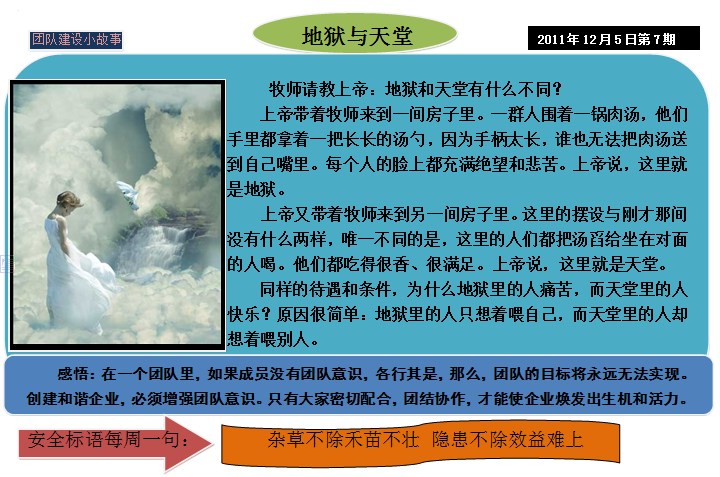 团队建设小故事

地狱与天堂

2011年12月5日第7期

牧师请教上帝：地狱和天堂有什么不同？

上帝带着牧师来到一间房子里。一群人围着一锅肉汤，他们手里都拿着一把长长的汤勺，因为手柄太长，谁也无法把肉汤送到自己嘴里。每个人的脸上都充满绝望和悲苦。上帝说，这里就是地狱。

上帝又带着牧师来到另一间房子里。这里的摆设与刚才那间没有什么两样，唯一不同的是，这里的人们都把汤舀给坐在对面的人喝。他们都吃得很香、很满足。上帝说，这里就是天堂。

同样的待遇和条件，为什么地狱里的人痛苦，而天堂里的人快乐？原因很简单：地狱里的人只想着喂自己，而天堂里的人却想着喂别人。

感悟：在一个团队里，如果成员没有团队意识，各行其是，那么，团队的目标将永远无法实现。创建和谐企业，必须增强团队意识。只有大家密切配合，团结协作，才能使企业焕发出生机和活力。

安全标语每周一句：

杂草不除禾苗不壮 隐患不除效益难上